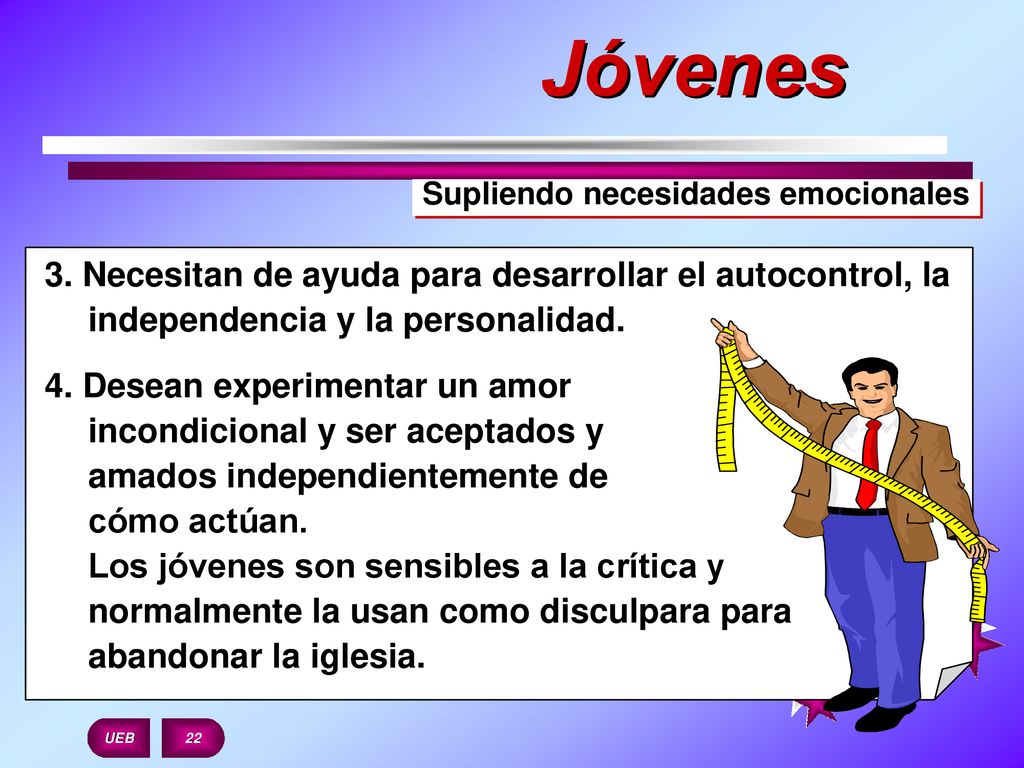 Jóvenes

Supliendo necesidades emocionales

3. Necesitan de ayuda para desarrollar el autocontrol, la independencia y la personalidad.

4. Desean experimentar un amor incondicional y ser aceptados y amados independientemente de cómo actúan.
Los jóvenes son sensibles a la crítica y normalmente la usan como disculpara para abandonar la iglesia.

UEB

22